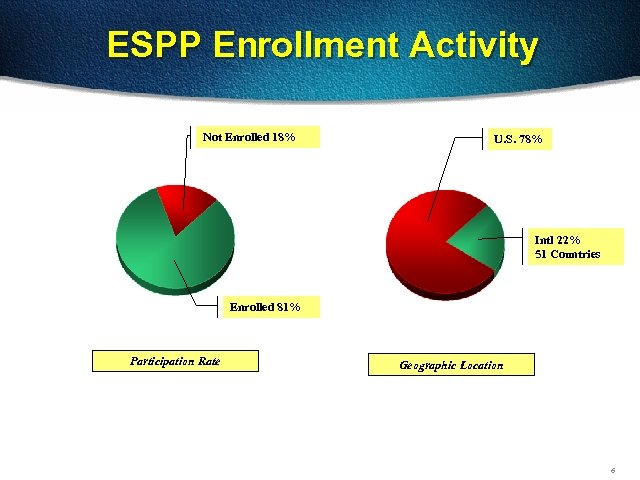 ESPP Enrollment Activity

Not Enrolled 18%

Enrolled 81%

Participation Rate

U.S. 78%

Intl 22%
51 Countries

Geographic Location

6